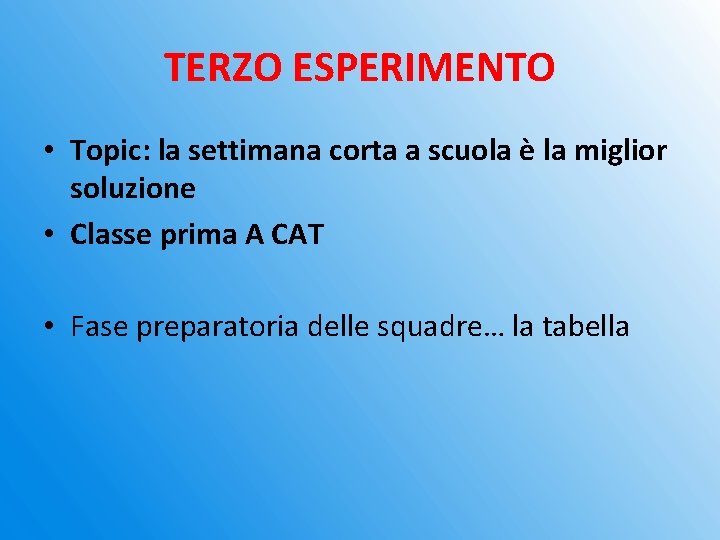 TERZO ESPERIMENTO

• Topic: la settimana corta a scuola è la miglior soluzione
• Classe prima A CAT

• Fase preparatoria delle squadre… la tabella